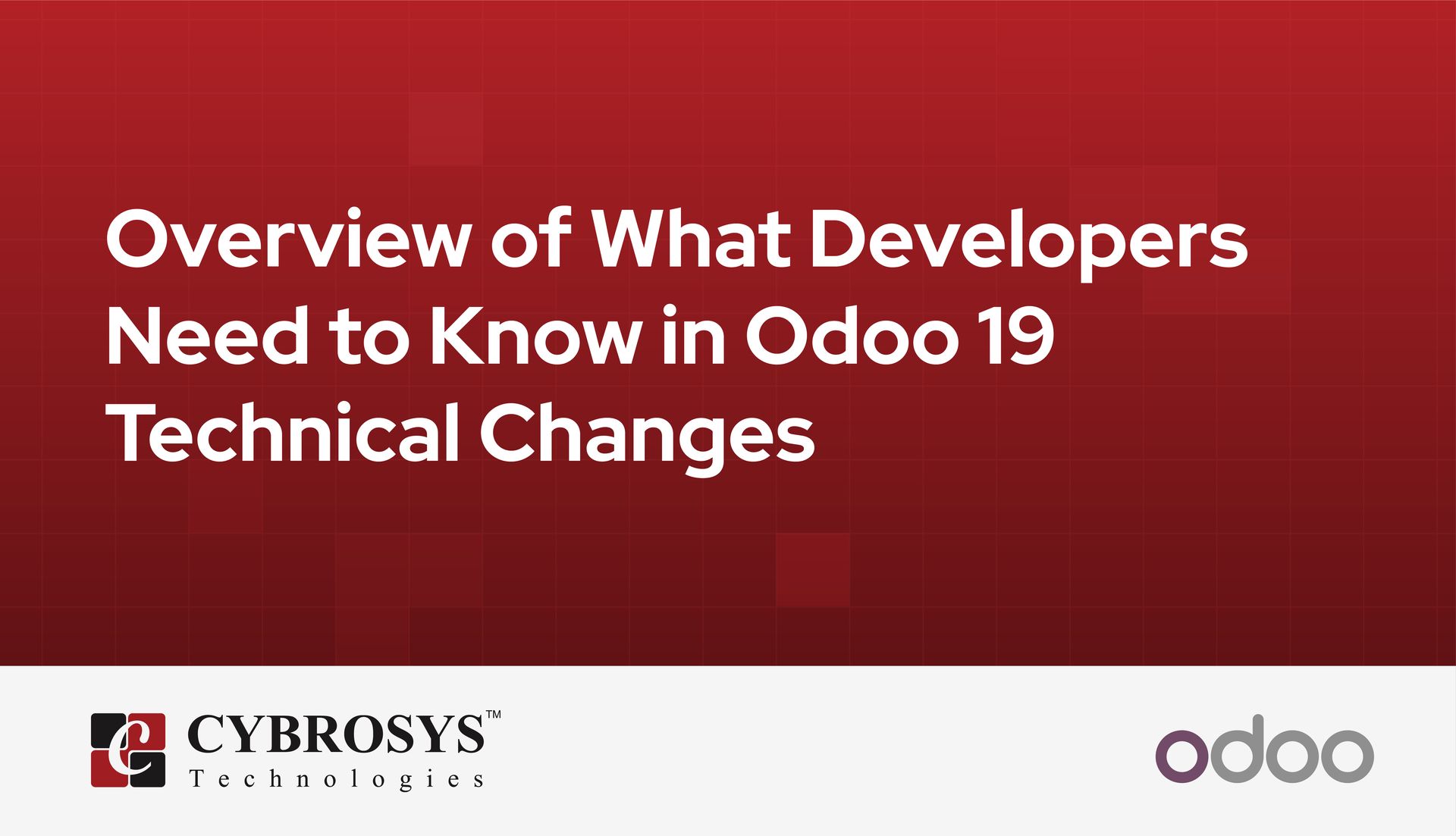 Overview of What Developers Need to Know in Odoo 19 Technical Changes

CYBROSYS™
Technologies

odoo